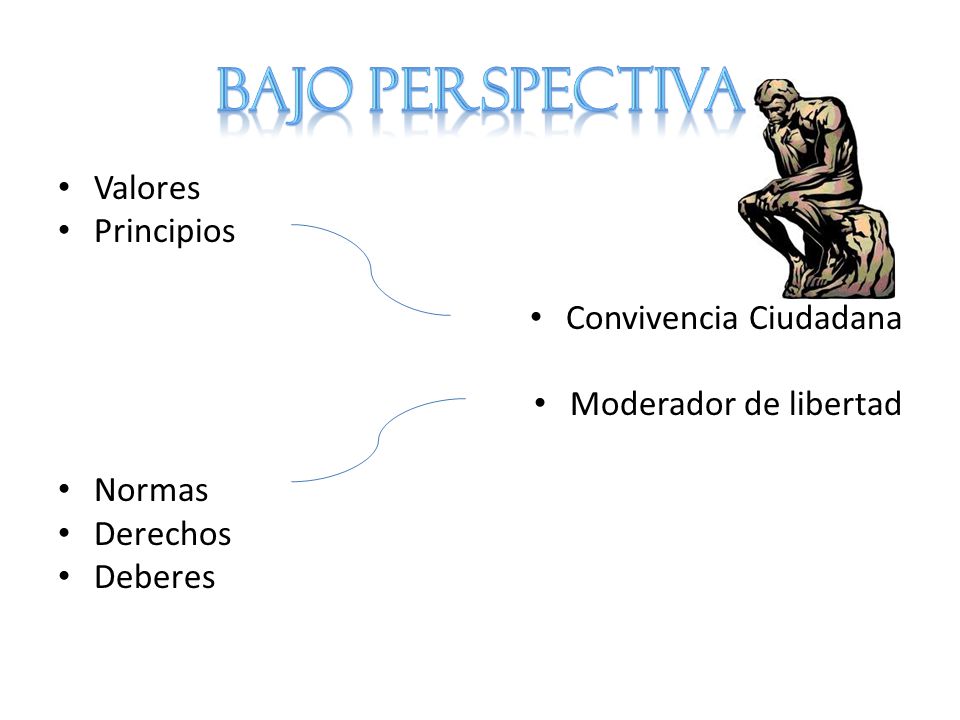 BAJO PERSPECTIVA

• Valores
• Principios

• Convivencia Ciudadana

• Moderador de libertad

• Normas
• Derechos
• Deberes